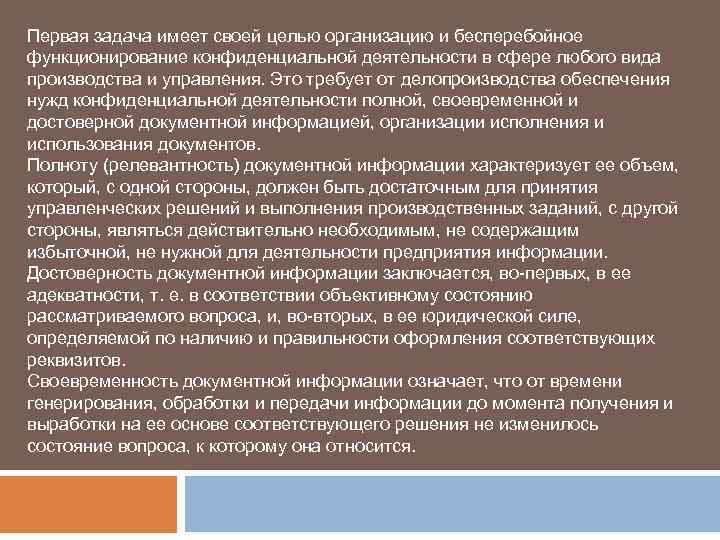 Первая задача имеет своей целью организацию и бесперебойное функционирование конфиденциальной деятельности в сфере любого вида производства и управления. Это требует от делопроизводства обеспечения нужд конфиденциальной деятельности полной, своевременной и достоверной документной информацией, организации исполнения и использования документов.
Полноту (релевантность) документной информации характеризует ее объем, который, с одной стороны, должен быть достаточным для принятия управленческих решений и выполнения производственных заданий, с другой стороны, являться действительно необходимым, не содержащим избыточной, не нужной для деятельности предприятия информации.
Достоверность документной информации заключается, во-первых, в ее адекватности, т. е. в соответствии объективному состоянию рассматриваемого вопроса, и, во-вторых, в ее юридической силе, определяемой по наличию и правильности оформления соответствующих реквизитов.
Своевременность документной информации означает, что от времени генерирования, обработки и передачи информации до момента получения и выработки на ее основе соответствующего решения не изменилось состояние вопроса, к которому она относится.